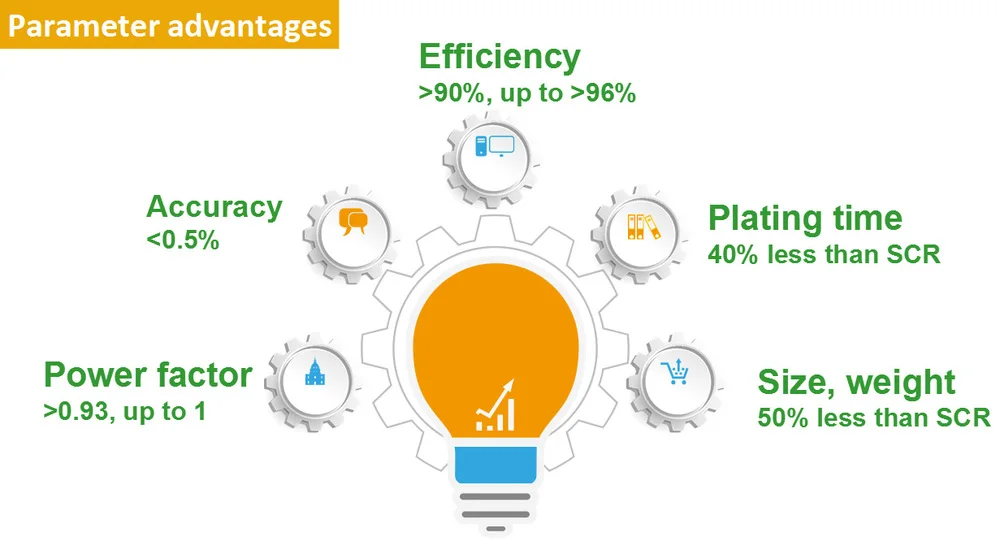 Parameter advantages

Efficiency
>90%, up to >96%

Accuracy
<0.5%

Plating time
40% less than SCR

Power factor
>0.93, up to 1

Size, weight
50% less than SCR